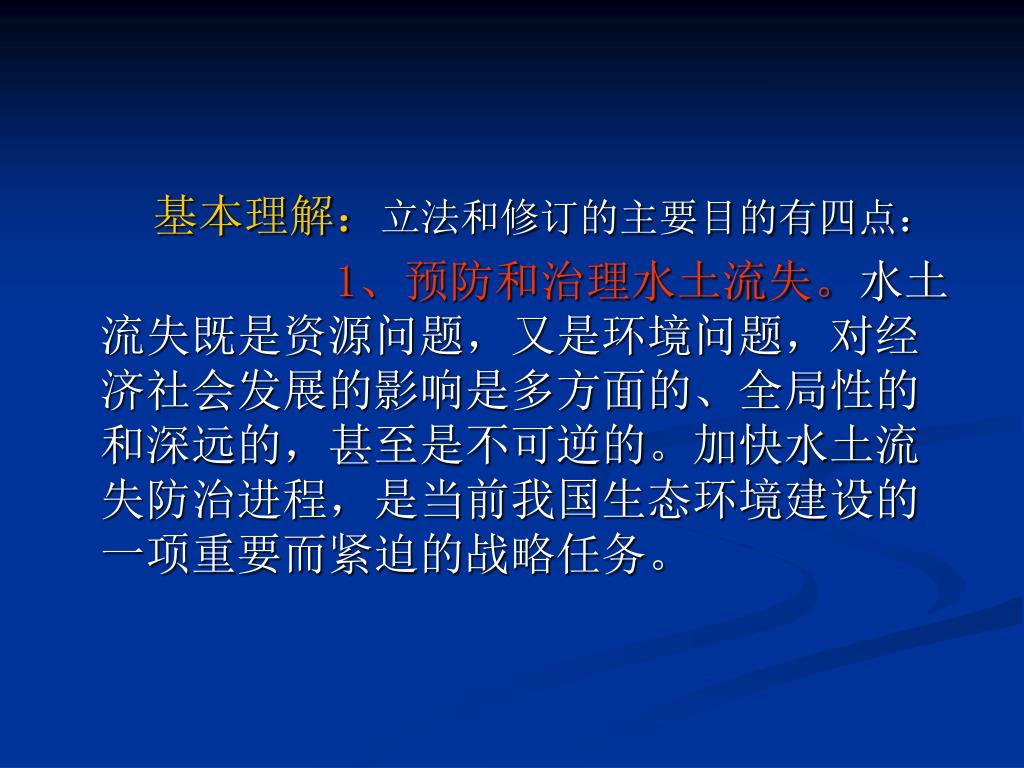 基本理解：立法和修订的主要目的有四点：

1、预防和治理水土流失。水土流失既是资源问题，又是环境问题，对经济社会发展的影响是多方面的、全局性的和深远的，甚至是不可逆的。加快水土流失防治进程，是当前我国生态环境建设的一项重要而紧迫的战略任务。